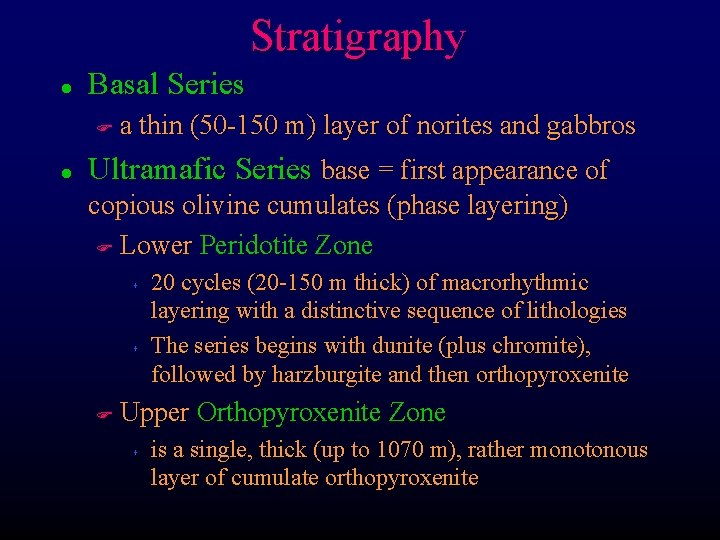 Stratigraphy

- Basal Series
  - a thin (50-150 m) layer of norites and gabbros
- Ultramafic Series base = first appearance of copious olivine cumulates (phase layering)
  - Lower Peridotite Zone
    - 20 cycles (20-150 m thick) of macrorhythmic layering with a distinctive sequence of lithologies
    - The series begins with dunite (plus chromite), followed by harzburgite and then orthopyroxenite
  - Upper Orthopyroxenite Zone
    - is a single, thick (up to 1070 m), rather monotonous layer of cumulate orthopyroxenite